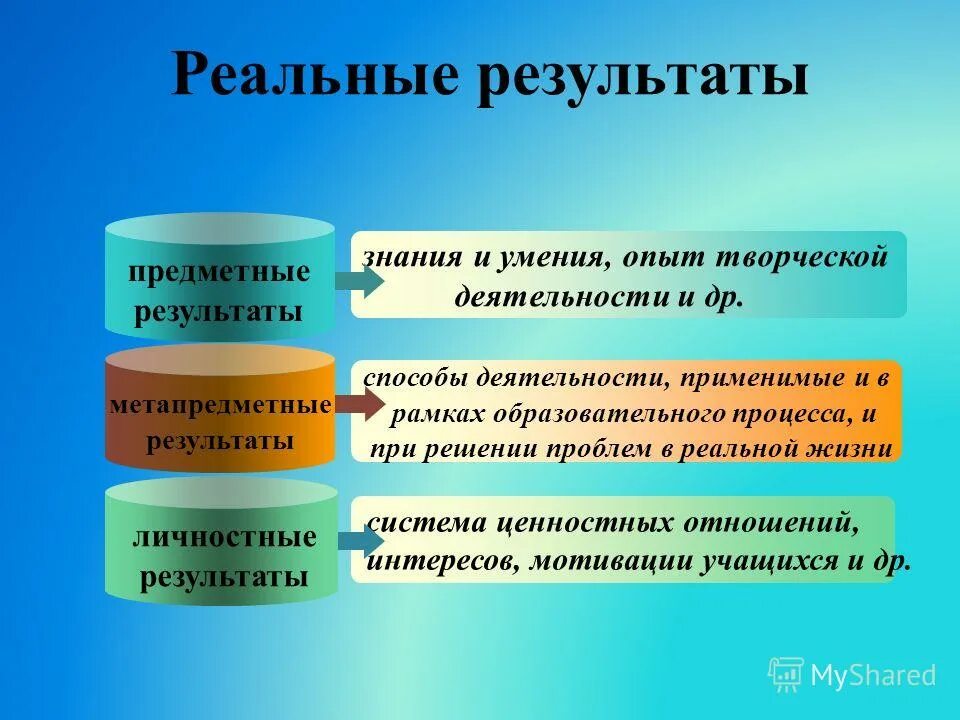 Реальные результаты

предметные результаты

знания и умения, опыт творческой деятельности и др.

метапредметные результаты

способы деятельности, применимые и в рамках образовательного процесса, и при решении проблем в реальной жизни

личностные результаты

система ценностных отношений, интересов, мотивации учащихся и др.

MyShared